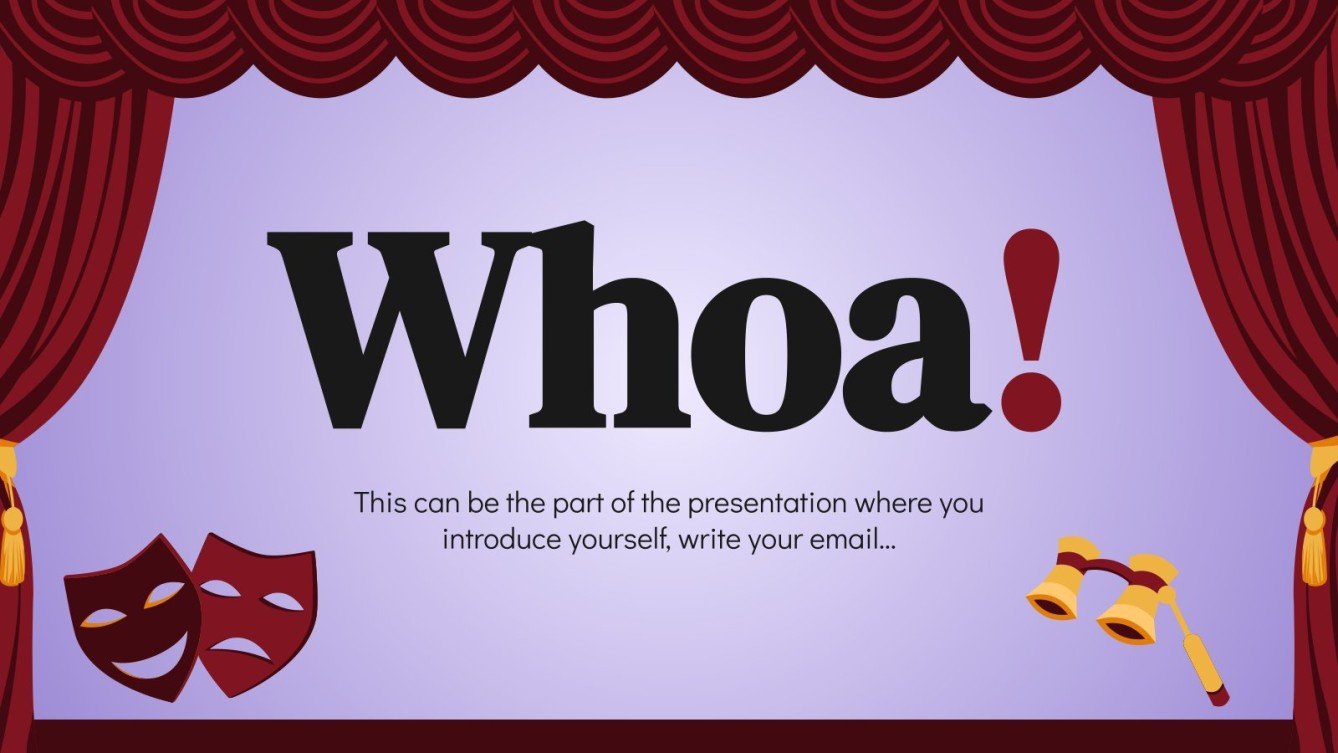 Whoa!

This can be the part of the presentation where you introduce yourself, write your email...